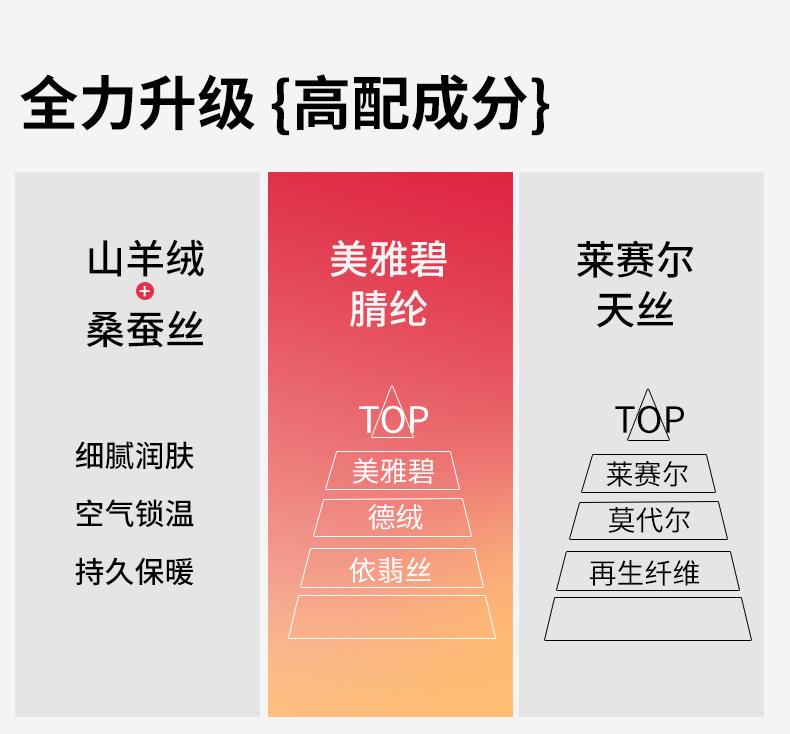 全力升级 {高配成分}

山羊绒
+
桑蚕丝

细腻润肤
空气锁温
持久保暖

美雅碧
腈纶

TOP
美雅碧
德绒
依翡丝

莱赛尔
天丝

TOP
莱赛尔
莫代尔
再生纤维